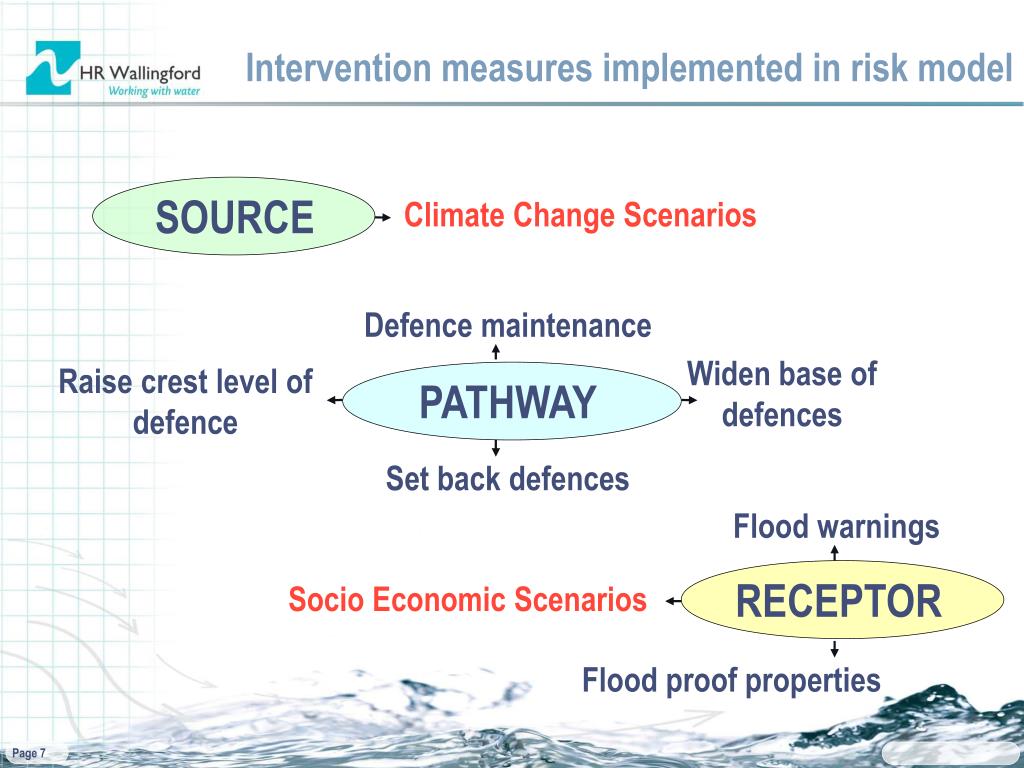 HR Wallingford
Working with water

Intervention measures implemented in risk model

SOURCE

Climate Change Scenarios

Defence maintenance

Raise crest level of defence

PATHWAY

Widen base of defences

Set back defences

Flood warnings

Socio Economic Scenarios

RECEPTOR

Flood proof properties

Page 7